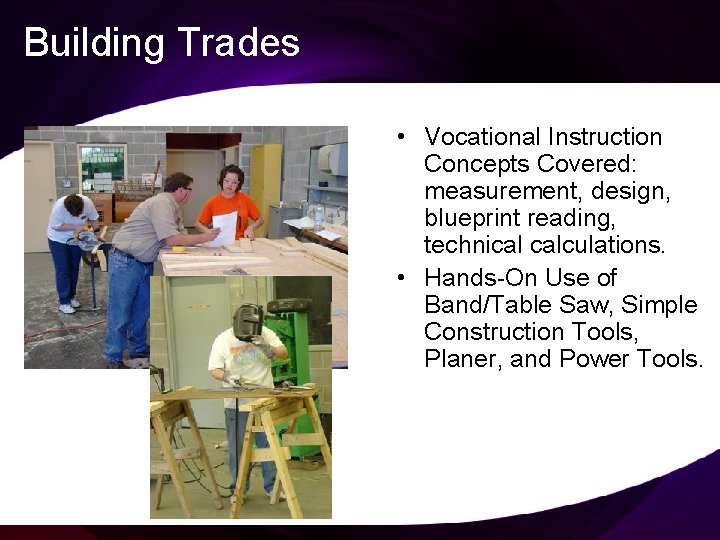 Building Trades

• Vocational Instruction Concepts Covered: measurement, design, blueprint reading, technical calculations.
• Hands-On Use of Band/Table Saw, Simple Construction Tools, Planer, and Power Tools.